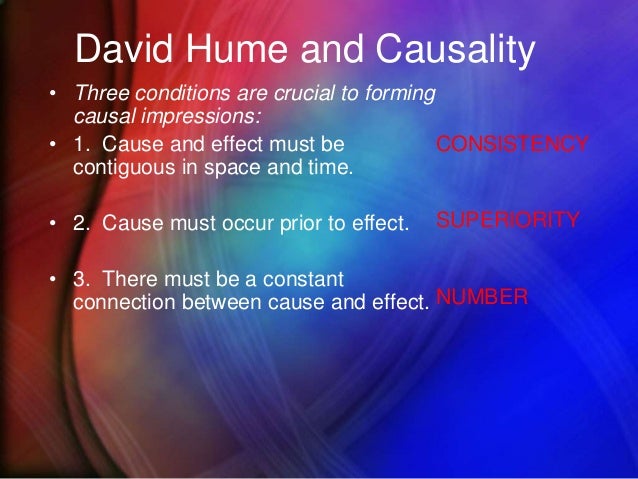 David Hume and Causality

• Three conditions are crucial to forming causal impressions:

• 1. Cause and effect must be contiguous in space and time.

CONSISTENCY

• 2. Cause must occur prior to effect.

SUPERIORITY

• 3. There must be a constant connection between cause and effect.

NUMBER